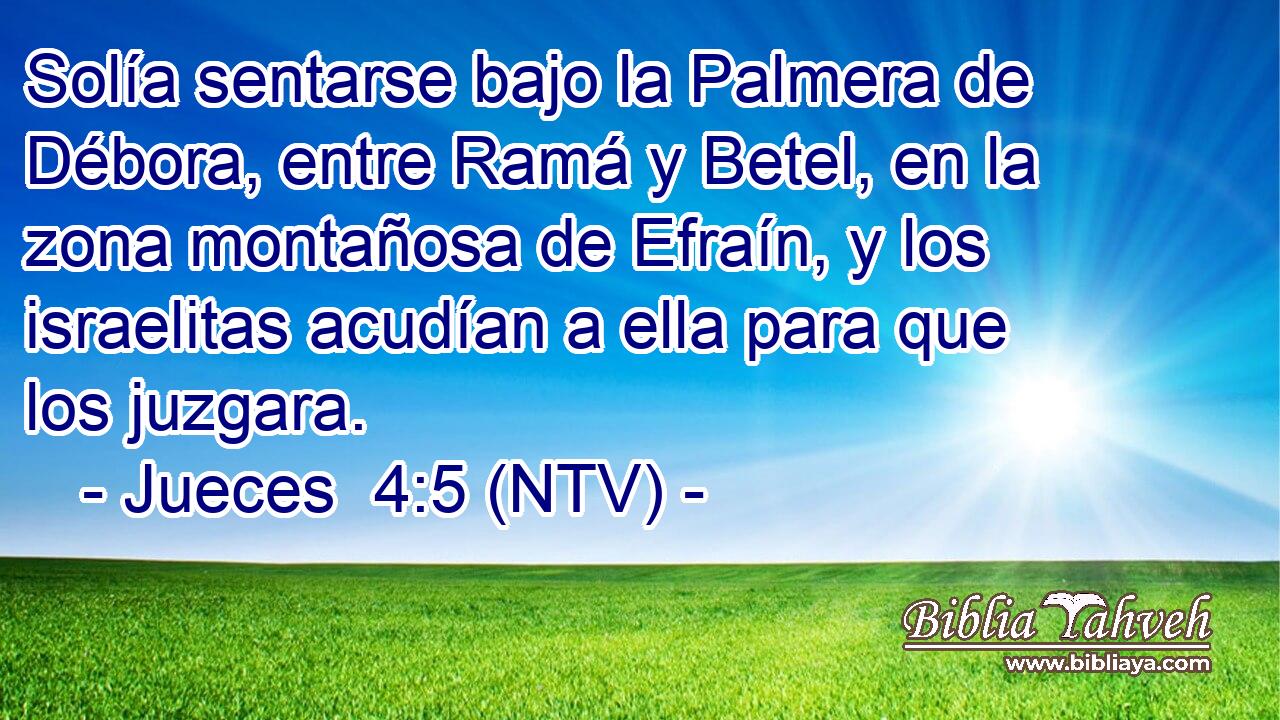 Solía sentarse bajo la Palmera de Débora, entre Ramá y Betel, en la zona montañosa de Efraín, y los israelitas acudían a ella para que los juzgara.
- Jueces 4:5 (NTV) -

Biblia Yahveh
www.bibliaya.com